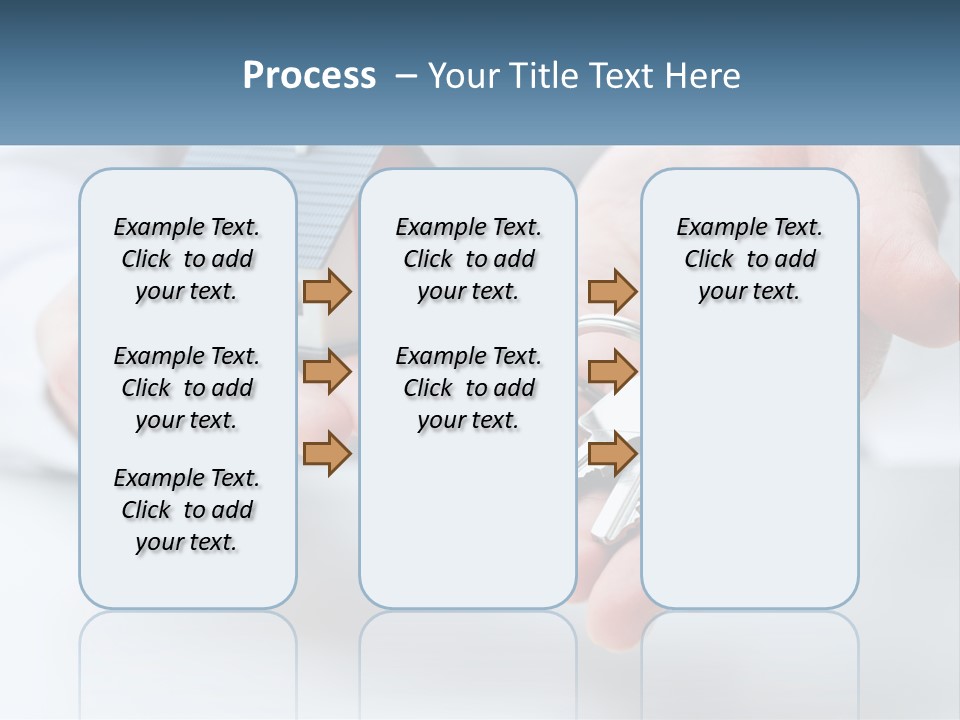 Process – Your Title Text Here

Example Text. Click to add your text.

Example Text. Click to add your text.

Example Text. Click to add your text.

Example Text. Click to add your text.

Example Text. Click to add your text.

Example Text. Click to add your text.